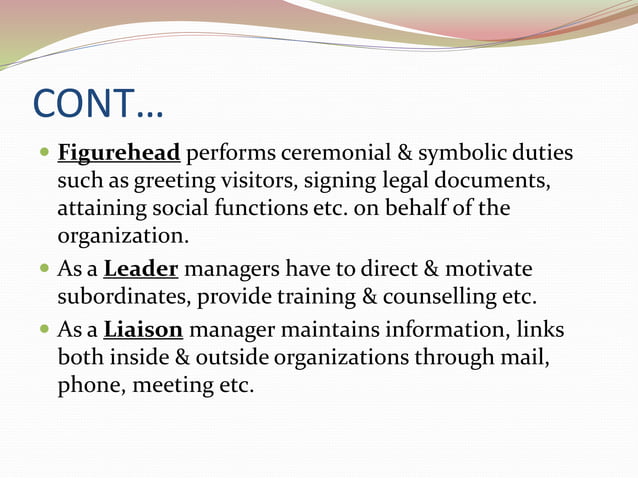 CONT…

- Figurehead performs ceremonial & symbolic duties such as greeting visitors, signing legal documents, attaining social functions etc. on behalf of the organization.
- As a Leader managers have to direct & motivate subordinates, provide training & counselling etc.
- As a Liaison manager maintains information, links both inside & outside organizations through mail, phone, meeting etc.